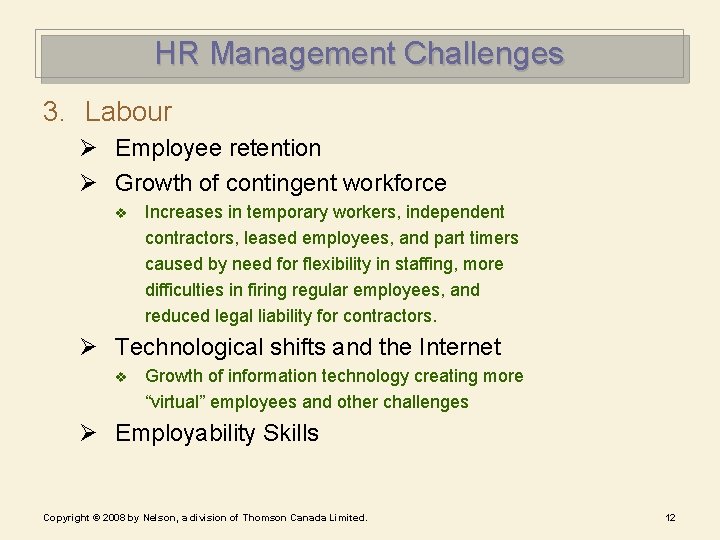 HR Management Challenges

3. Labour

➢ Employee retention

➢ Growth of contingent workforce

❖ Increases in temporary workers, independent contractors, leased employees, and part timers caused by need for flexibility in staffing, more difficulties in firing regular employees, and reduced legal liability for contractors.

➢ Technological shifts and the Internet

❖ Growth of information technology creating more "virtual" employees and other challenges

➢ Employability Skills

Copyright © 2008 by Nelson, a division of Thomson Canada Limited.

12